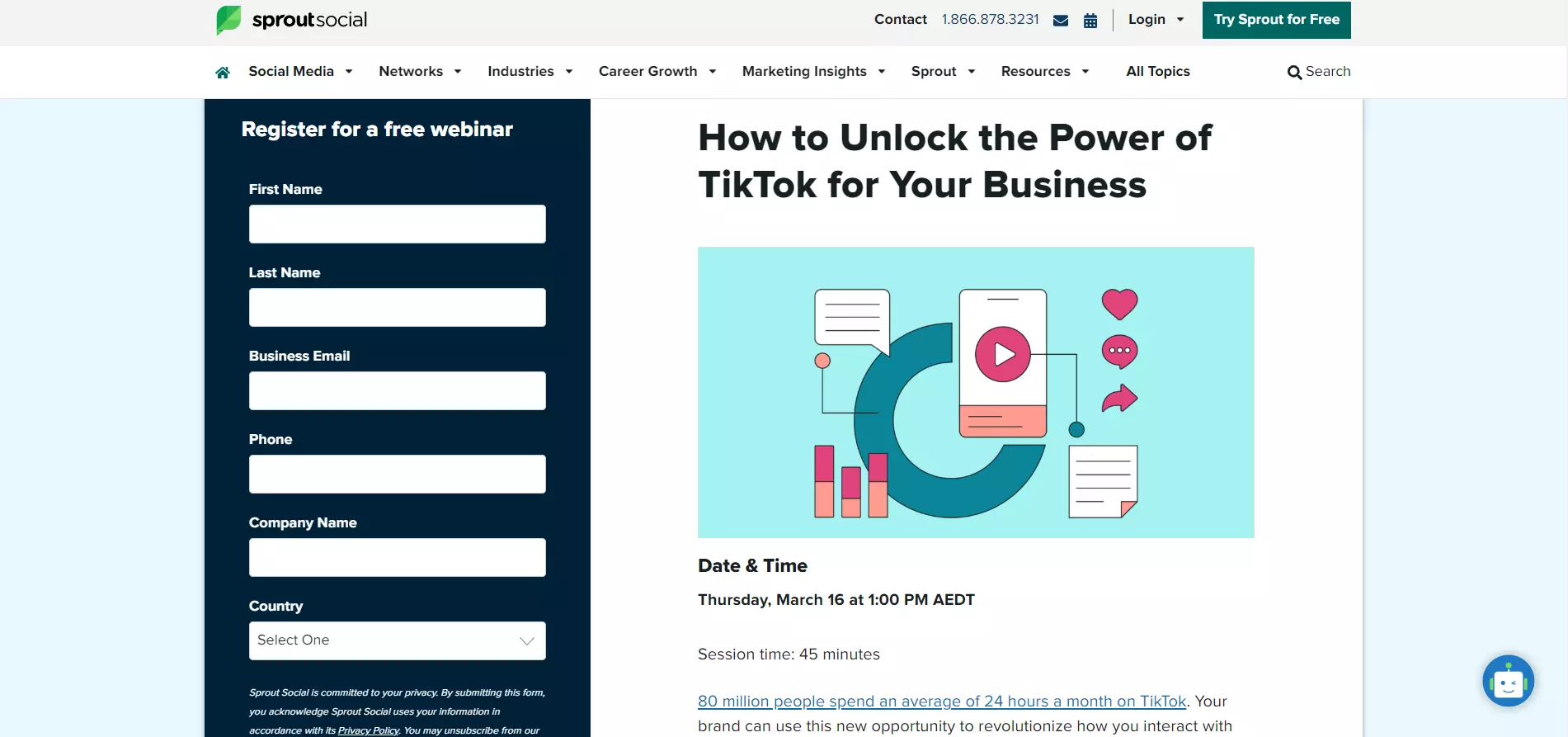 sproutsocial

Contact 1.866.878.3231 Login Try Sprout for Free

Social Media Networks Industries Career Growth Marketing Insights Sprout Resources All Topics Search

Register for a free webinar

First Name

Last Name

Business Email

Phone

Company Name

Country

Select One

Sprout Social is committed to your privacy. By submitting this form, you acknowledge Sprout Social uses your information in accordance with its Privacy Policy. You may unsubscribe from our

How to Unlock the Power of TikTok for Your Business

Date & Time

Thursday, March 16 at 1:00 PM AEDT

Session time: 45 minutes

80 million people spend an average of 24 hours a month on TikTok. Your brand can use this new opportunity to revolutionize how you interact with